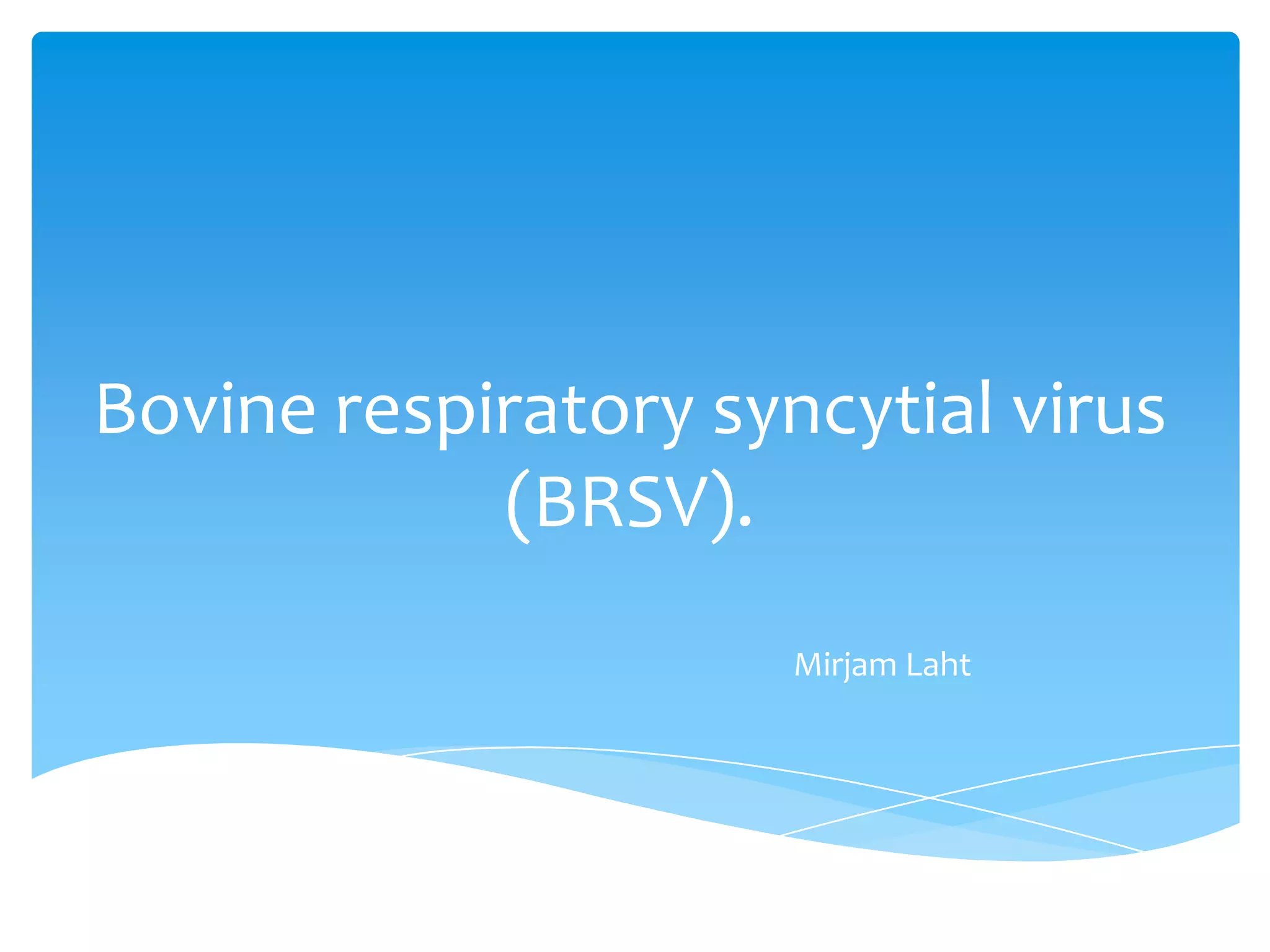 Bovine respiratory syncytial virus (BRSV).

Mirjam Laht